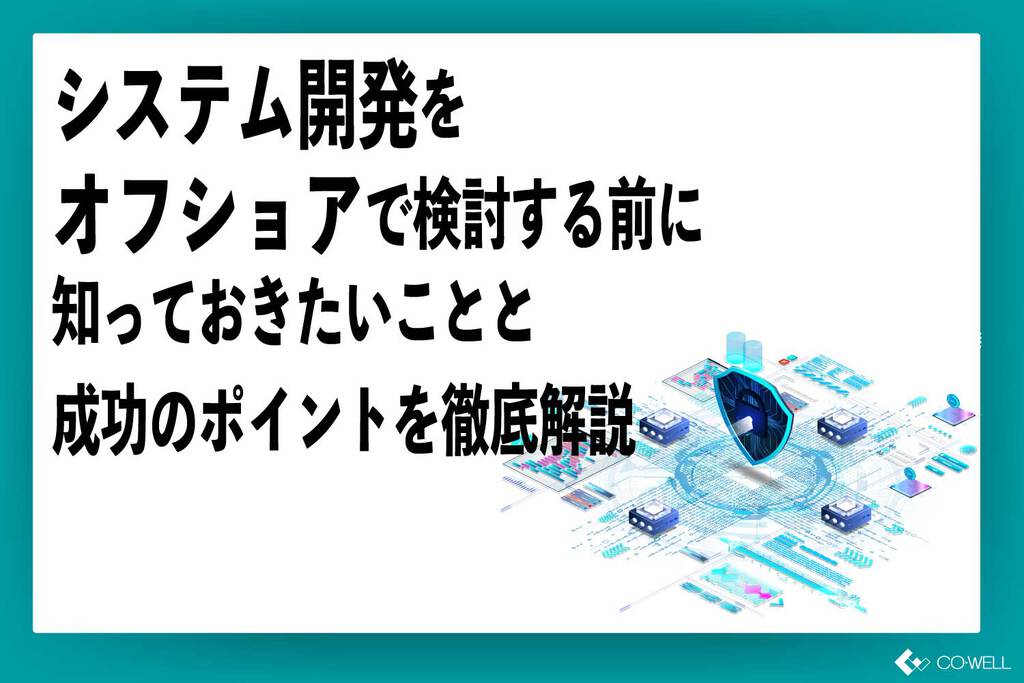 システム開発を
オフショアで検討する前に
知っておきたいことと
成功のポイントを徹底解説

CO-WELL